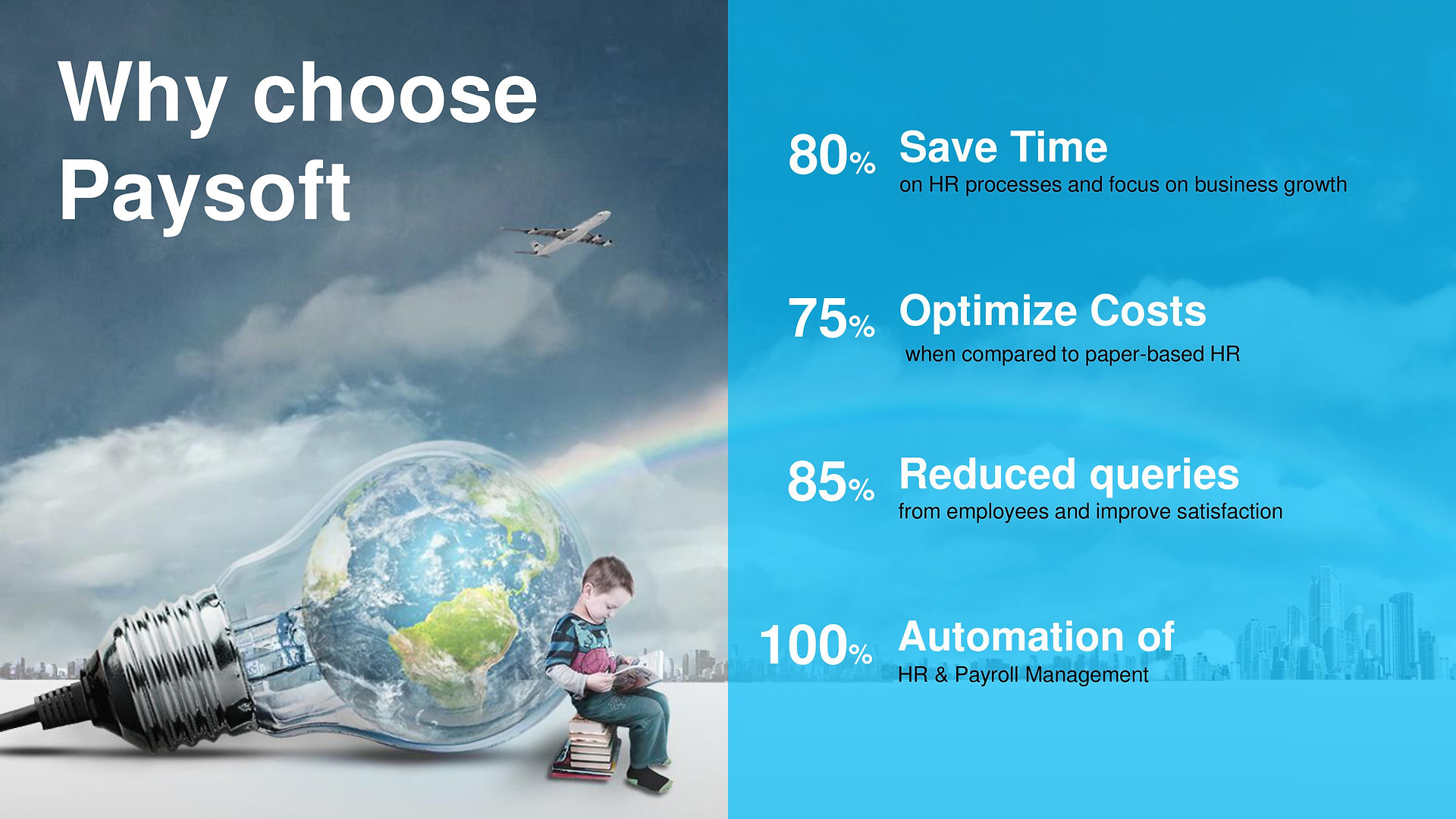 Why choose Paysoft

80% Save Time
on HR processes and focus on business growth

75% Optimize Costs
when compared to paper-based HR

85% Reduced queries
from employees and improve satisfaction

100% Automation of
HR & Payroll Management